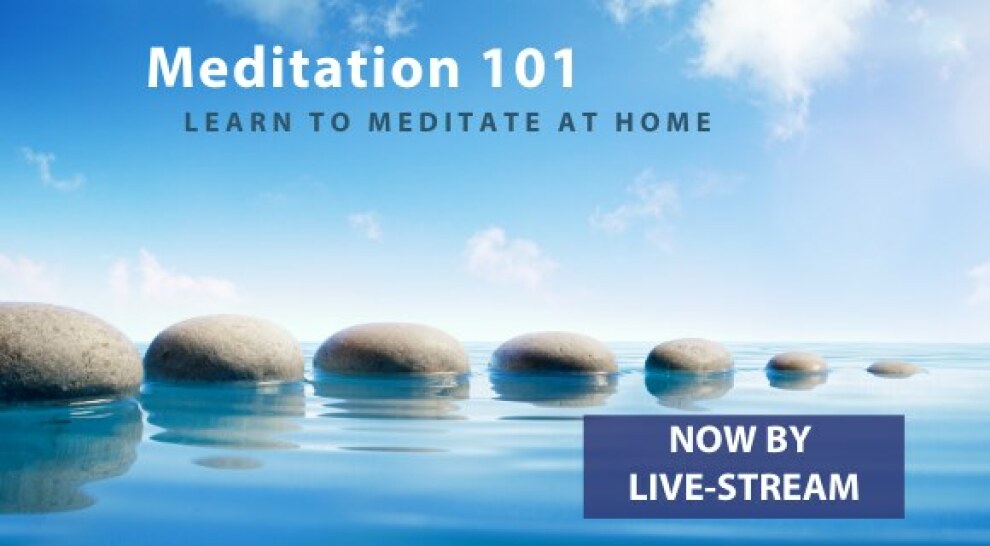 Meditation 101
LEARN TO MEDITATE AT HOME

NOW BY
LIVE-STREAM